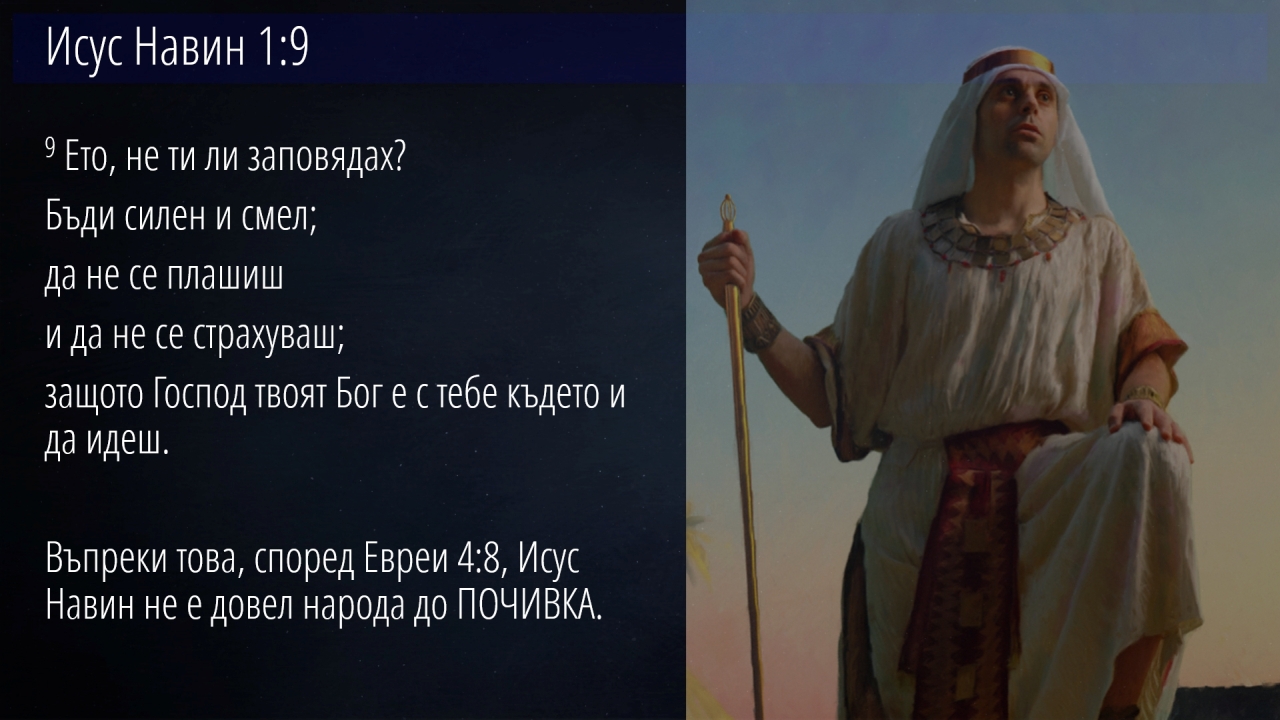 Исус Навин 1:9

$^9$ Ето, не ти ли заповядах?
Бъди силен и смел;
да не се плашиш
и да не се страхуваш;
защото Господ твоят Бог е с тебе където и да идеш.

Въпреки това, според Евреи 4:8, Исус Навин не е довел народа до ПОЧИВКА.